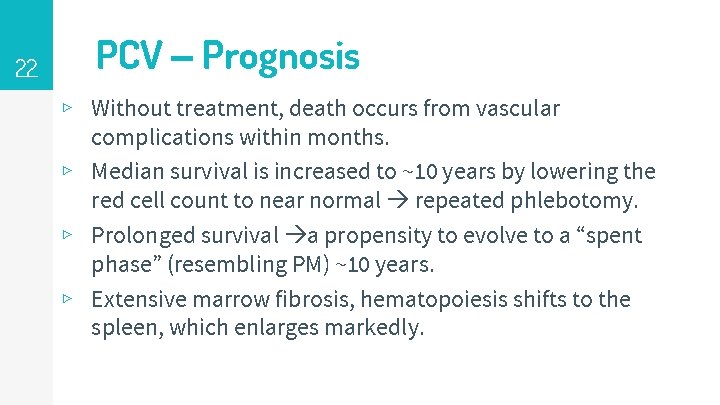 22

PCV – Prognosis

▹ Without treatment, death occurs from vascular complications within months.

▹ Median survival is increased to ~10 years by lowering the red cell count to near normal → repeated phlebotomy.

▹ Prolonged survival →a propensity to evolve to a “spent phase” (resembling PM) ~10 years.

▹ Extensive marrow fibrosis, hematopoiesis shifts to the spleen, which enlarges markedly.